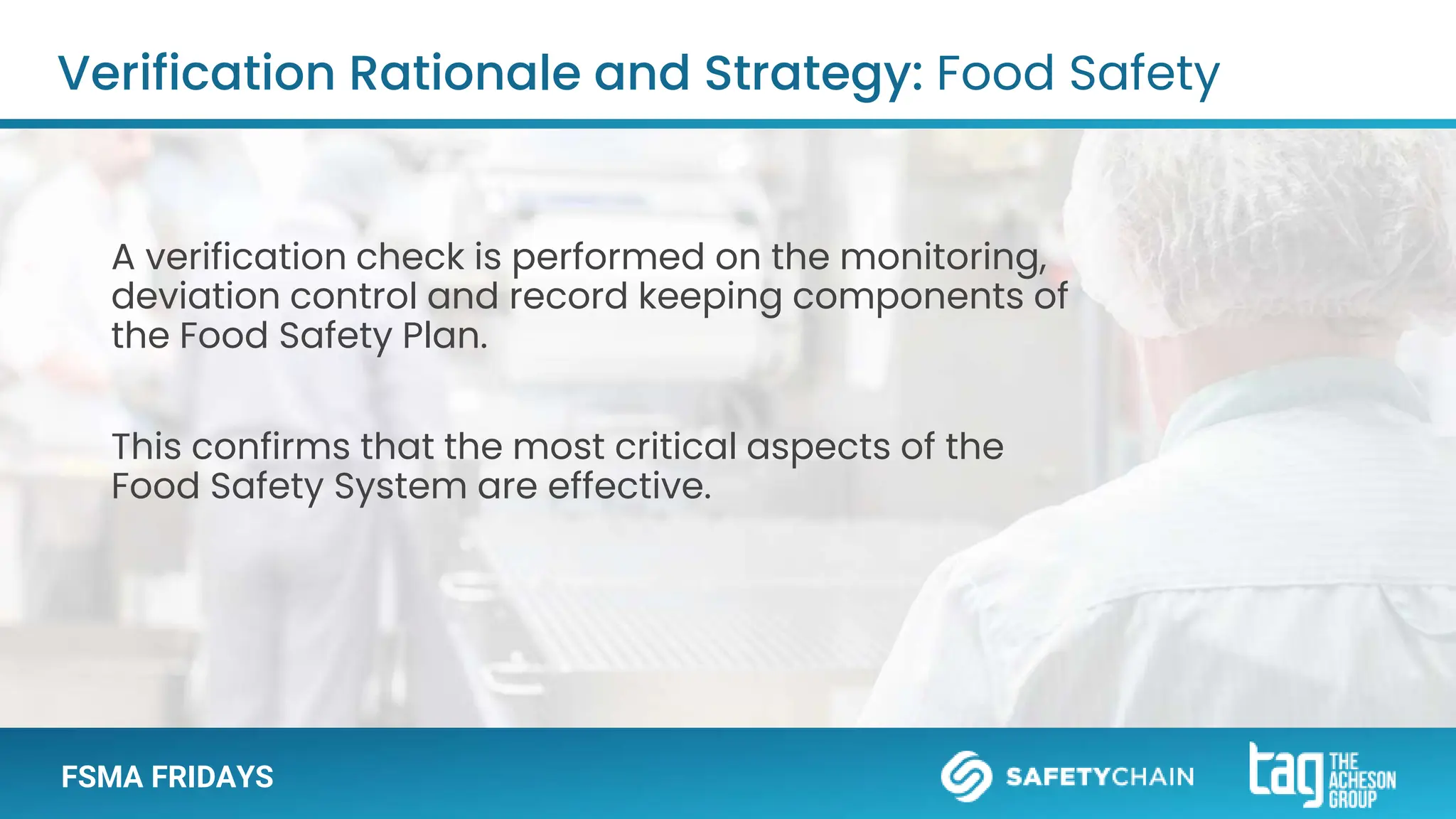 Verification Rationale and Strategy: Food Safety

A verification check is performed on the monitoring, deviation control and record keeping components of the Food Safety Plan.

This confirms that the most critical aspects of the Food Safety System are effective.

FSMA FRIDAYS

SAFETYCHAIN

tag THE ACHESON GROUP